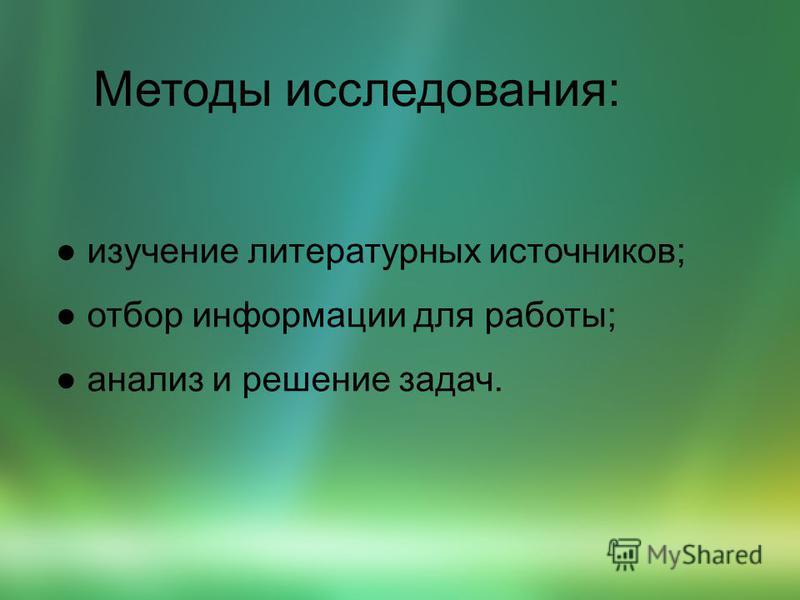 Методы исследования:

● изучение литературных источников;

● отбор информации для работы;

● анализ и решение задач.

MyShared